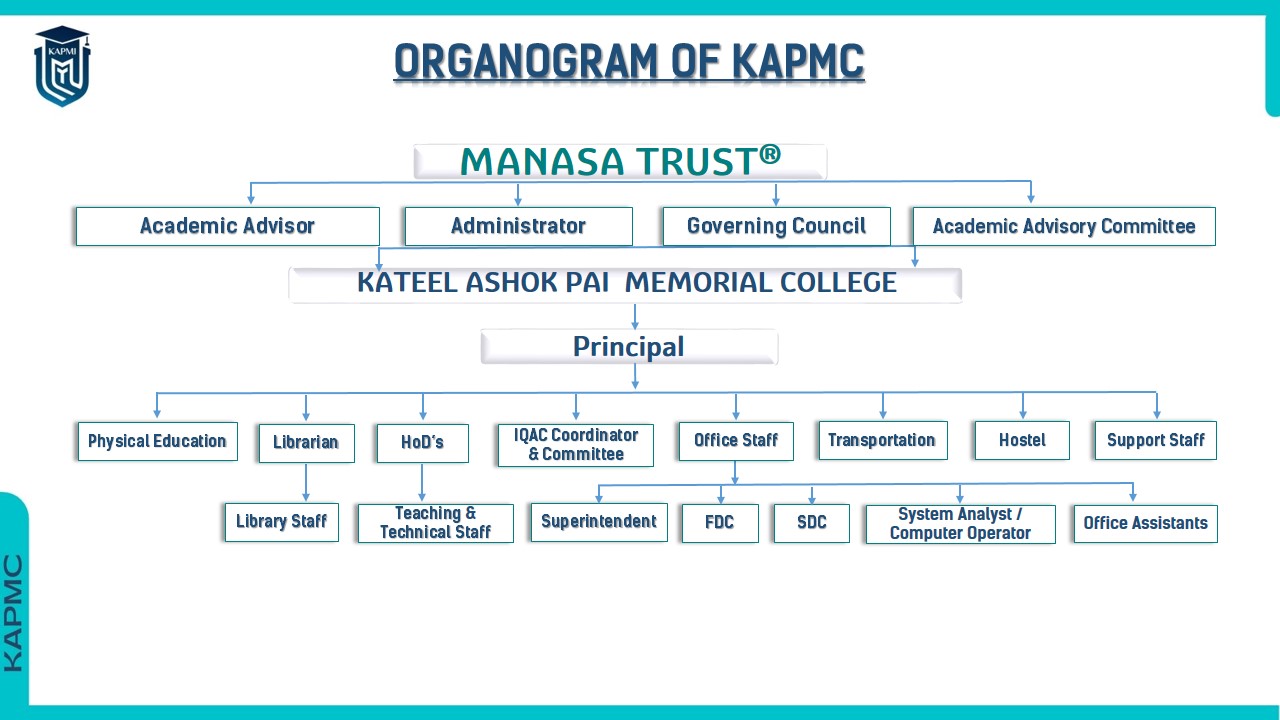 KAPMI

ORGANOGRAM OF KAPMC

MANASA TRUST®

Academic Advisor
Administrator
Governing Council
Academic Advisory Committee

KATEEL ASHOK PAI MEMORIAL COLLEGE

Principal

Physical Education
Librarian
HoD's
IQAC Coordinator & Committee
Office Staff
Transportation
Hostel
Support Staff

Library Staff
Teaching & Technical Staff
Superintendent
FDC
SDC
System Analyst / Computer Operator
Office Assistants

KAPMC